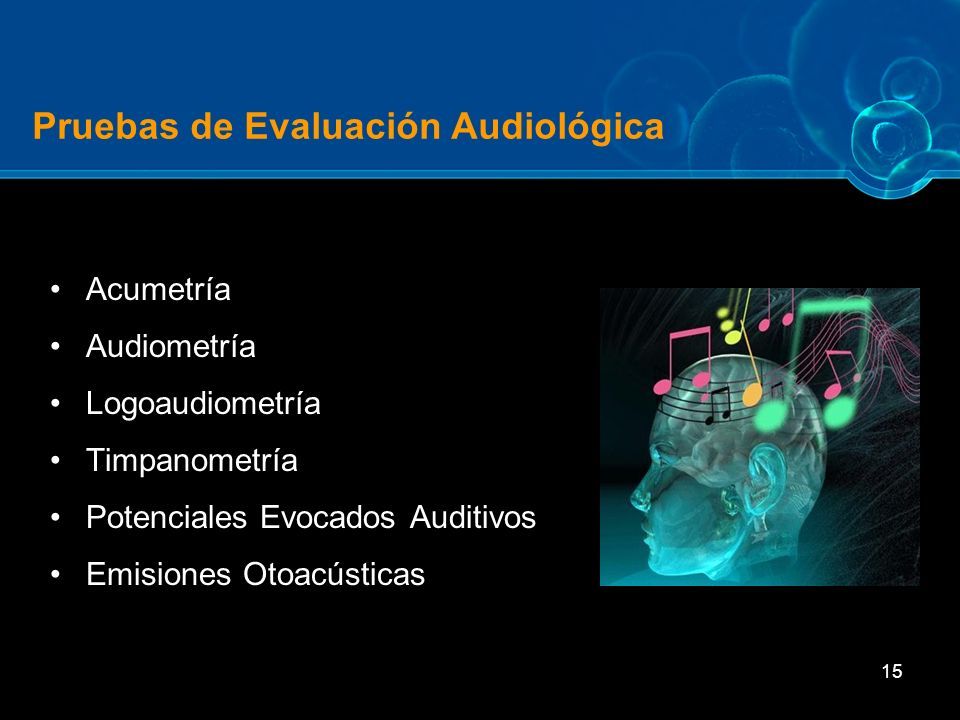 Pruebas de Evaluación Audiológica

• Acumetría
• Audiometría
• Logoaudiometría
• Timpanometría
• Potenciales Evocados Auditivos
• Emisiones Otoacústicas

15